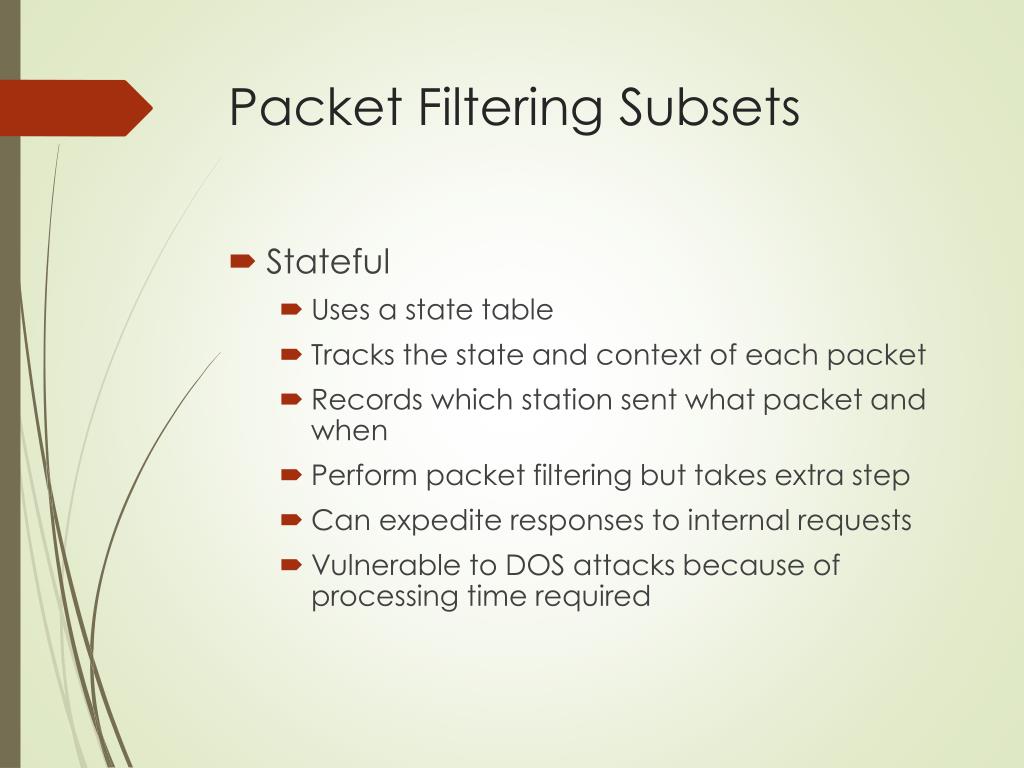 Packet Filtering Subsets

Stateful

Uses a state table

Tracks the state and context of each packet

Records which station sent what packet and when

Perform packet filtering but takes extra step

Can expedite responses to internal requests

Vulnerable to DOS attacks because of processing time required